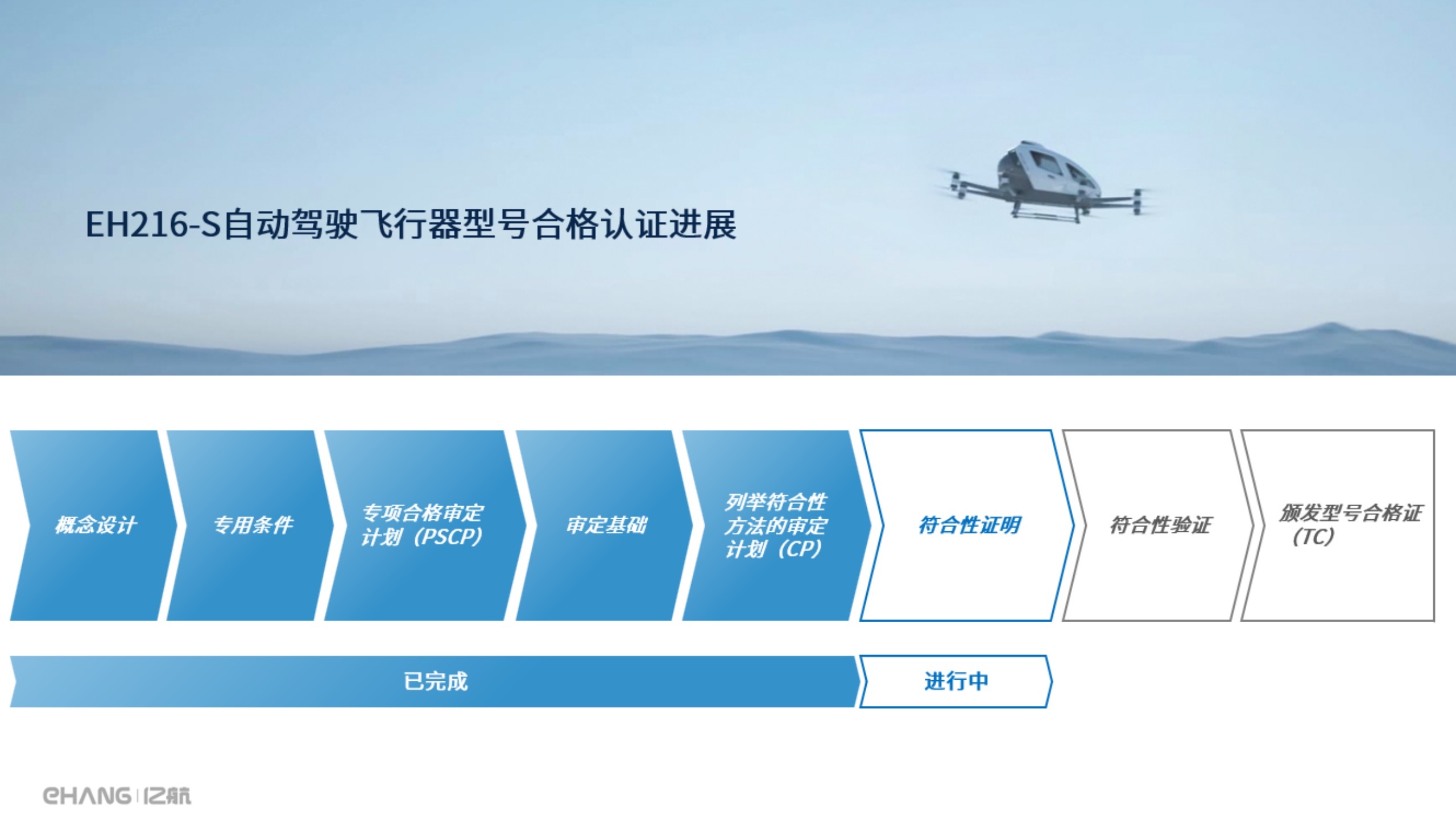 EH216-S自动驾驶飞行器型号合格认证进展

概念设计

专用条件

专项合格审定计划（PSCP）

审定基础

列举符合性方法的审定计划（CP）

符合性证明

符合性验证

颁发型号合格证（TC）

已完成

进行中

EHANG | 亿航